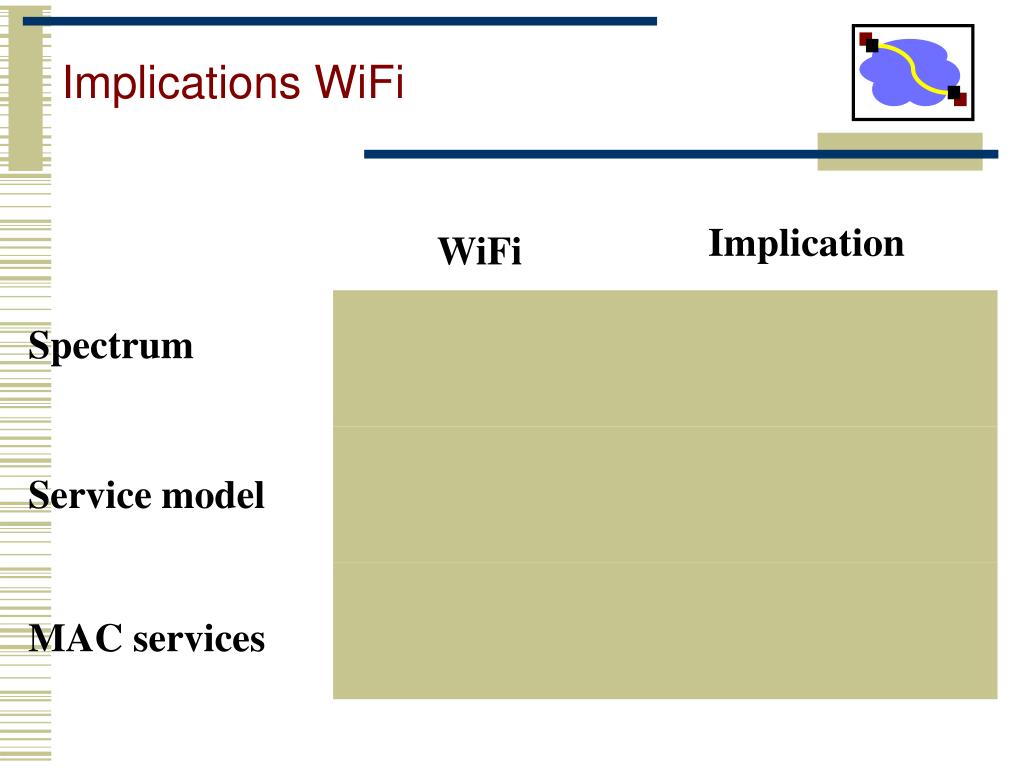 Implications WiFi

| | WiFi | Implication |
|---|---|---|
| Spectrum | | |
| Service model | | |
| MAC services | | |